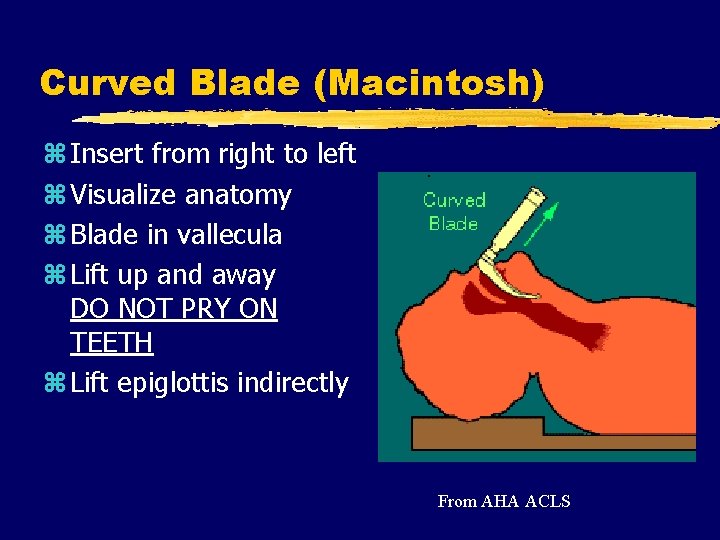 Curved Blade (Macintosh)

⌘ Insert from right to left
⌘ Visualize anatomy
⌘ Blade in vallecula
⌘ Lift up and away DO NOT PRY ON TEETH
⌘ Lift epiglottis indirectly

Curved Blade

From AHA ACLS